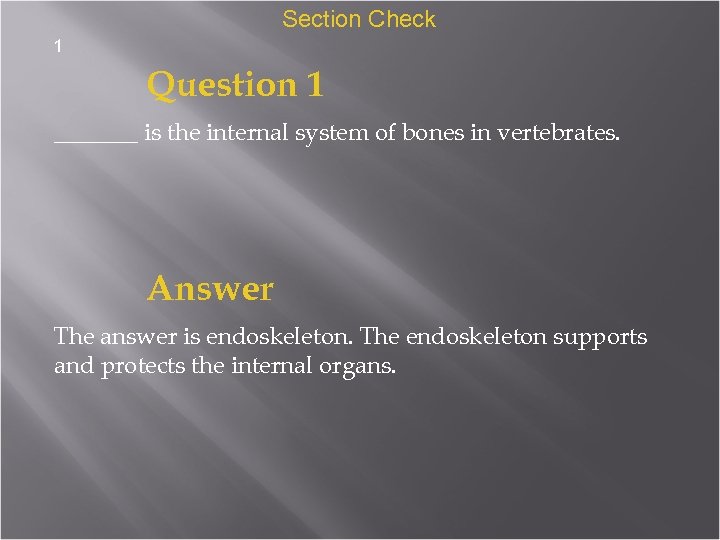 Section Check

1

Question 1

_______ is the internal system of bones in vertebrates.

Answer

The answer is endoskeleton. The endoskeleton supports and protects the internal organs.